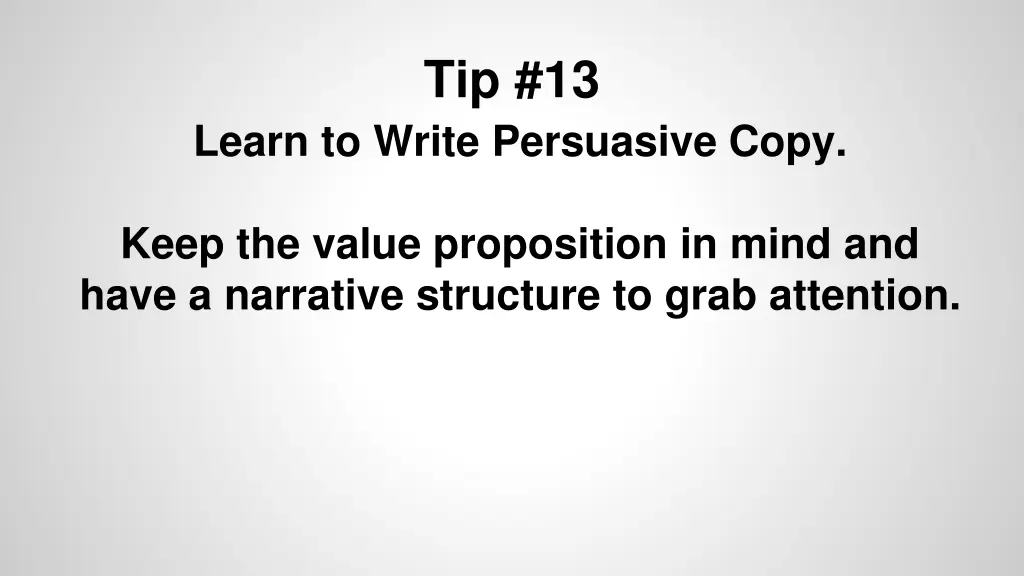 Tip #13
Learn to Write Persuasive Copy.

Keep the value proposition in mind and have a narrative structure to grab attention.